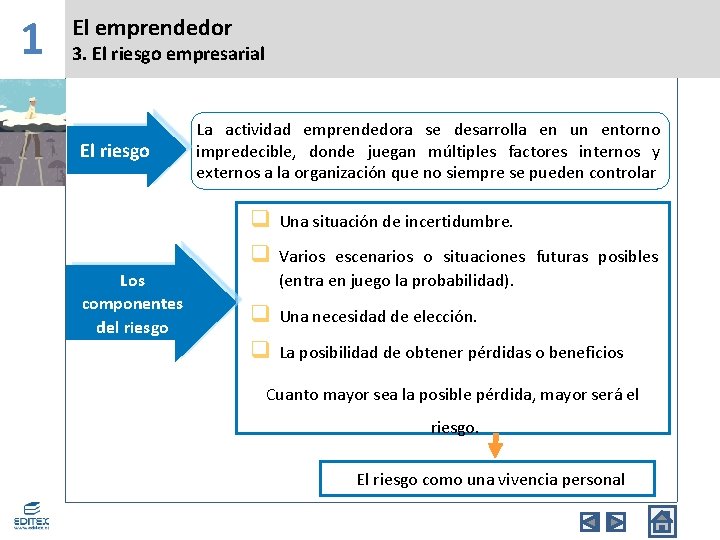 1

El emprendedor
3. El riesgo empresarial

El riesgo

La actividad emprendedora se desarrolla en un entorno impredecible, donde juegan múltiples factores internos y externos a la organización que no siempre se pueden controlar

Los componentes del riesgo

Una situación de incertidumbre.

Varios escenarios o situaciones futuras posibles (entra en juego la probabilidad).

Una necesidad de elección.

La posibilidad de obtener pérdidas o beneficios

Cuanto mayor sea la posible pérdida, mayor será el riesgo.

El riesgo como una vivencia personal

EDITEX